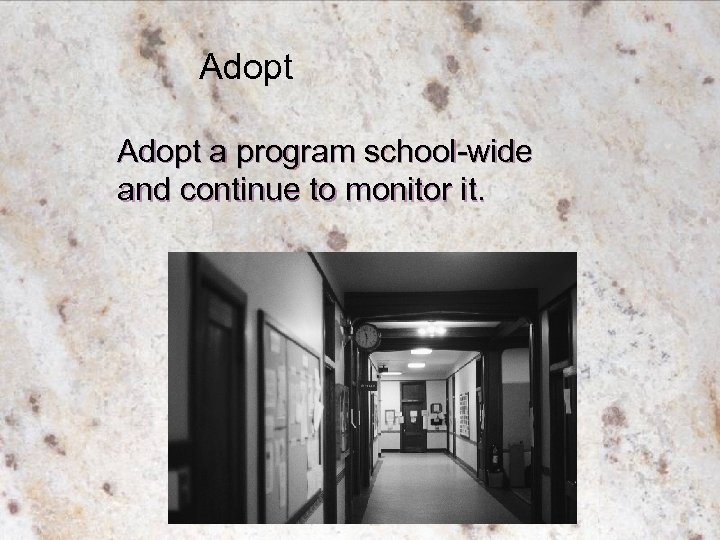 Adopt

Adopt a program school-wide and continue to monitor it.